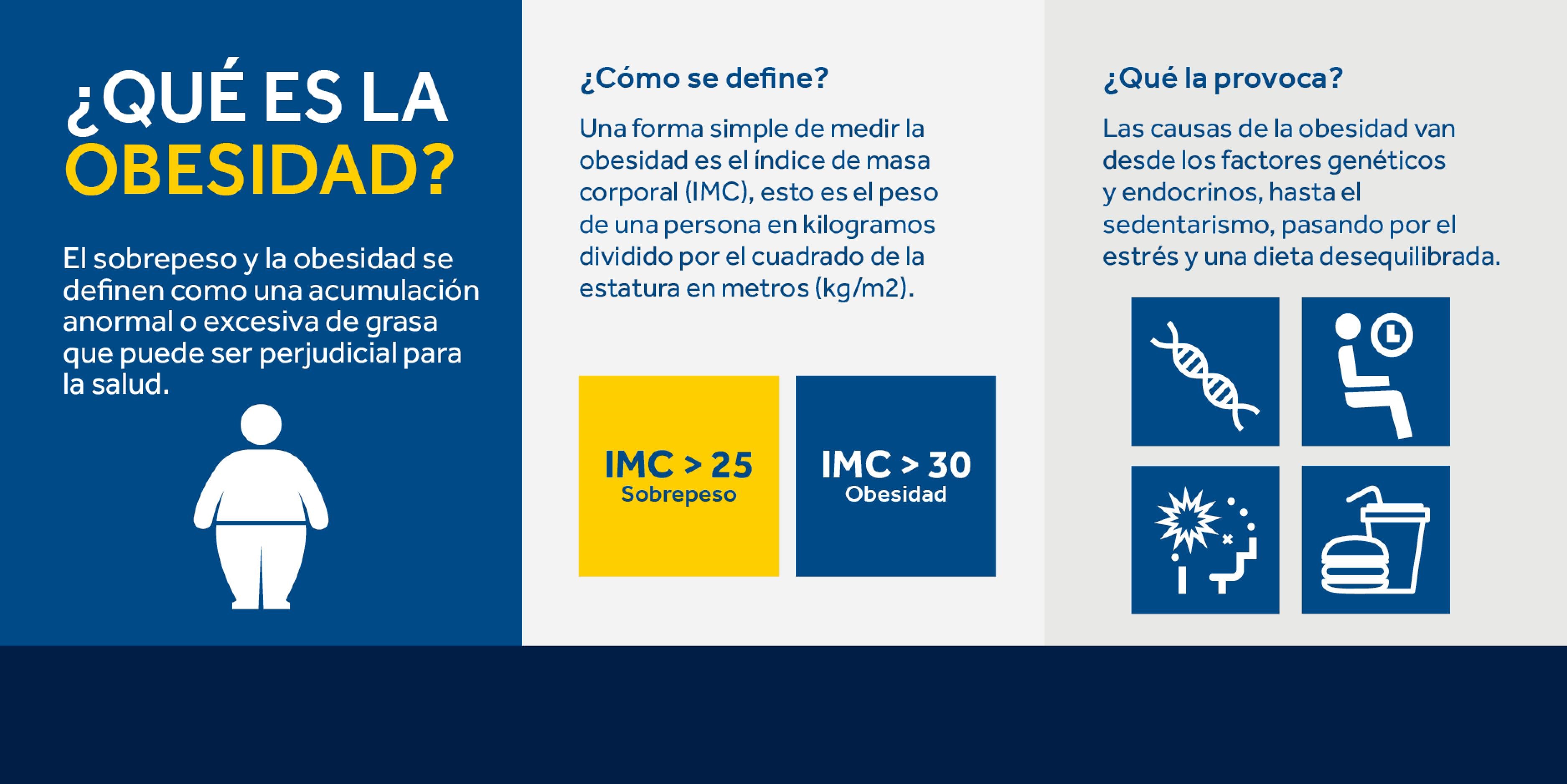 ¿QUÉ ES LA OBESIDAD?

El sobrepeso y la obesidad se definen como una acumulación anormal o excesiva de grasa que puede ser perjudicial para la salud.

¿Cómo se define?

Una forma simple de medir la obesidad es el índice de masa corporal (IMC), esto es el peso de una persona en kilogramos dividido por el cuadrado de la estatura en metros (kg/m2).

IMC > 25
Sobrepeso

IMC > 30
Obesidad

¿Qué la provoca?

Las causas de la obesidad van desde los factores genéticos y endocrinos, hasta el sedentarismo, pasando por el estrés y una dieta desequilibrada.